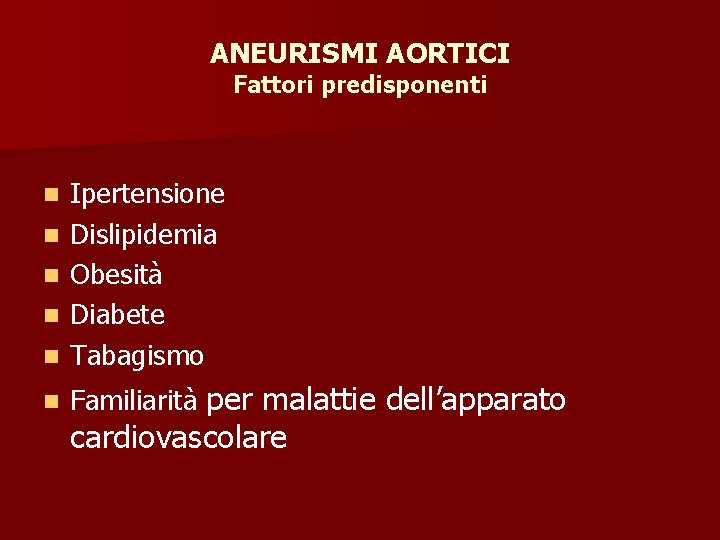 ANEURISMI AORTICI
Fattori predisponenti

- Ipertensione
- Dislipidemia
- Obesità
- Diabete
- Tabagismo
- Familiarità per malattie dell’apparato cardiovascolare